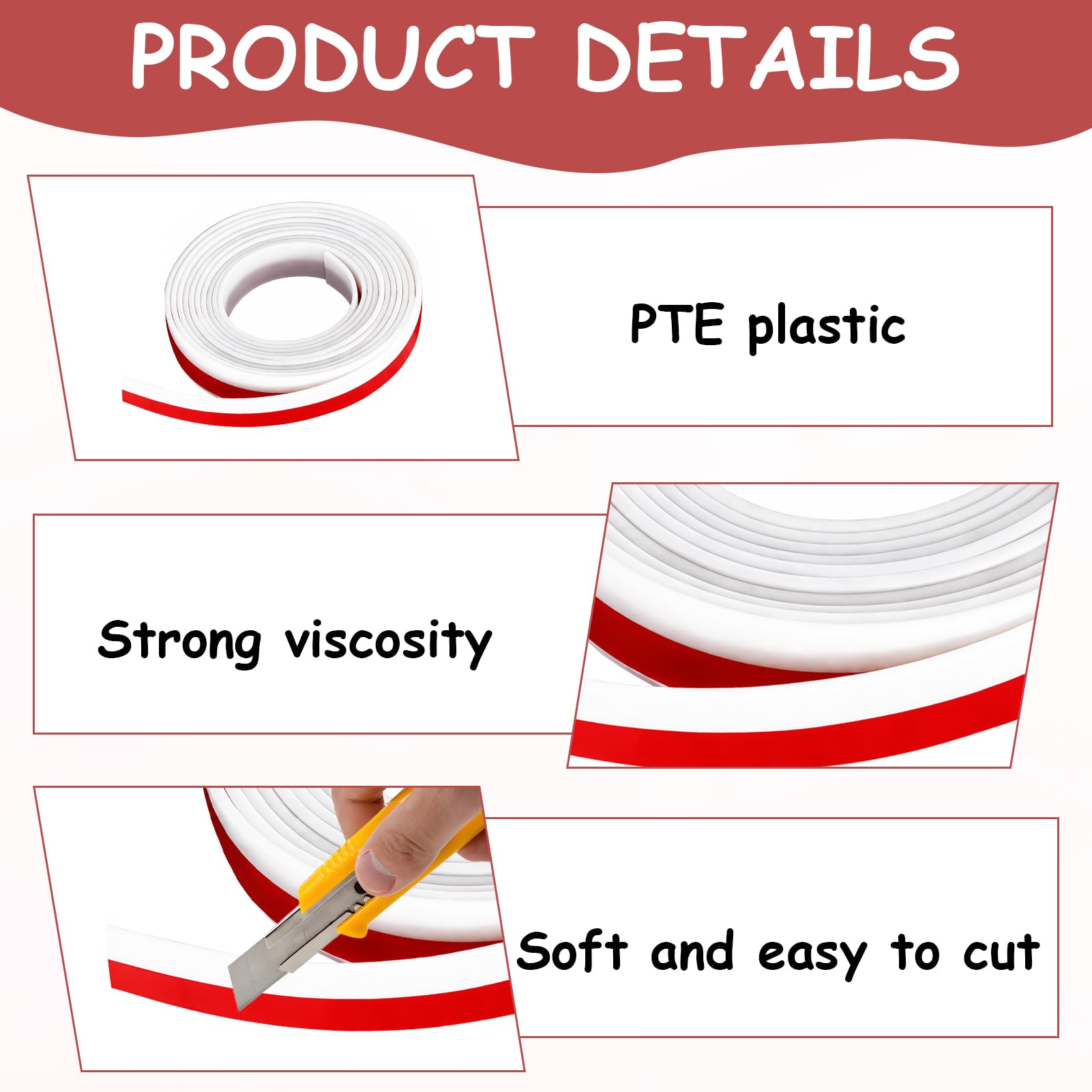 PRODUCT DETAILS

PTE plastic

Strong viscosity

Soft and easy to cut